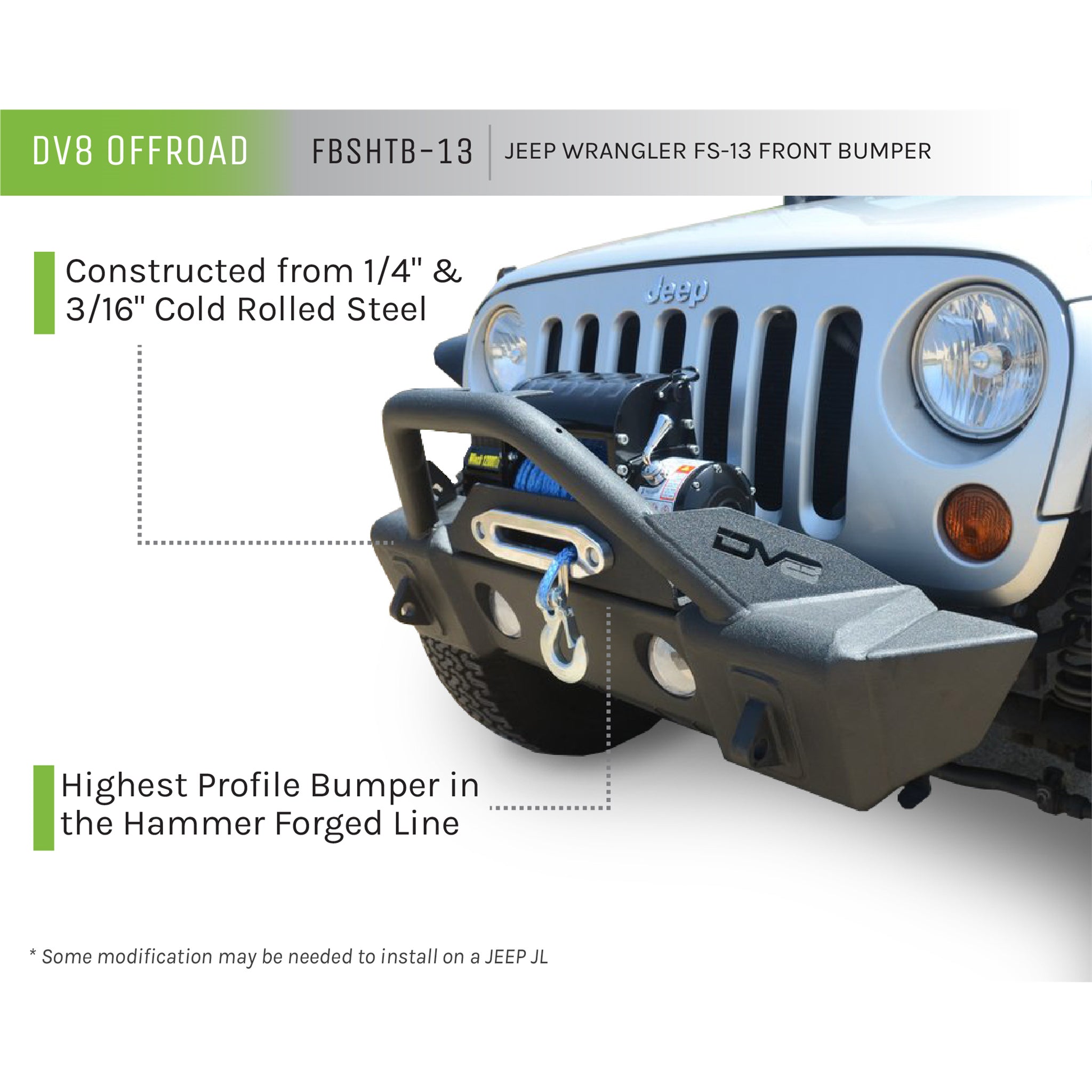 DV8 OFFROAD FBSHTB-13 JEEP WRANGLER FS-13 FRONT BUMPER

Constructed from 1/4" & 3/16" Cold Rolled Steel

Jeep

DV8

Highest Profile Bumper in the Hammer Forged Line

* Some modification may be needed to install on a JEEP JL